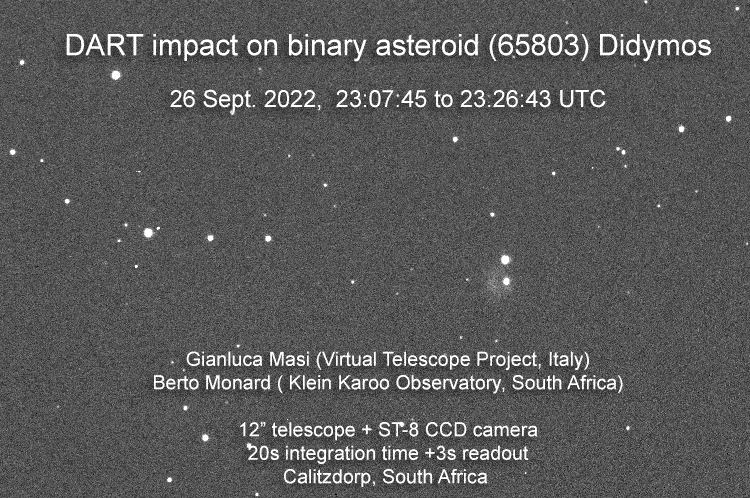 DART impact on binary asteroid (65803) Didymos

26 Sept. 2022, 23:07:45 to 23:26:43 UTC

Gianluca Masi (Virtual Telescope Project, Italy)
Berto Monard ( Klein Karoo Observatory, South Africa)

12” telescope + ST-8 CCD camera
20s integration time +3s readout
Calitzdorp, South Africa